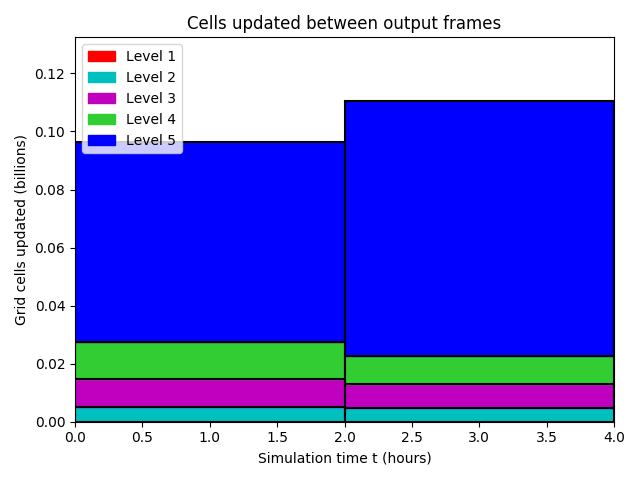 Cells updated between output frames

Level 1
Level 2
Level 3
Level 4
Level 5

Grid cells updated (billions)

0.12
0.10
0.08
0.06
0.04
0.02
0.00

0.0 0.5 1.0 1.5 2.0 2.5 3.0 3.5 4.0

Simulation time t (hours)